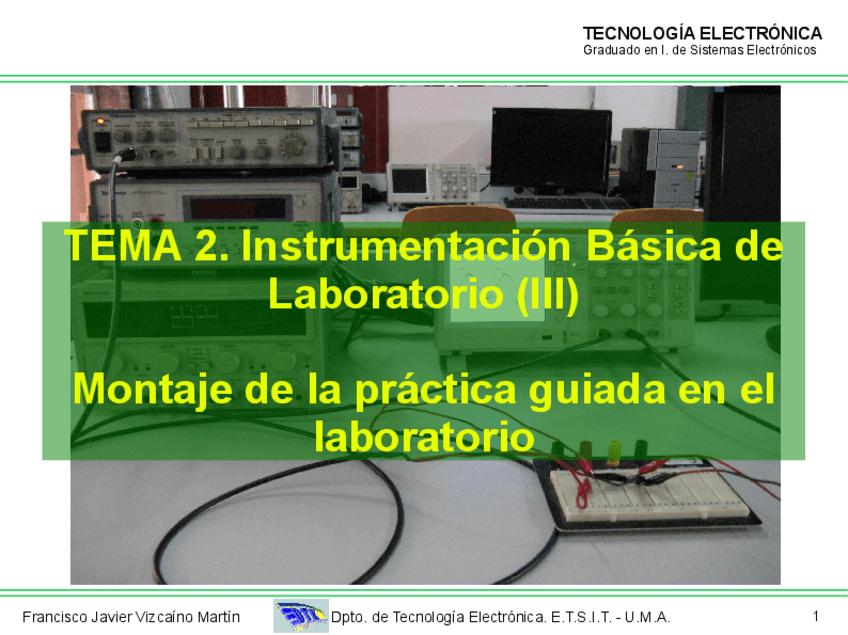 TECNOLOGÍA ELECTRÓNICA
Graduado en I. de Sistemas Electrónicos

TEMA 2. Instrumentación Básica de Laboratorio (III)

Montaje de la práctica guiada en el laboratorio

Francisco Javier Vizcaíno Martín

Dpto. de Tecnología Electrónica. E.T.S.I.T. - U.M.A.

1